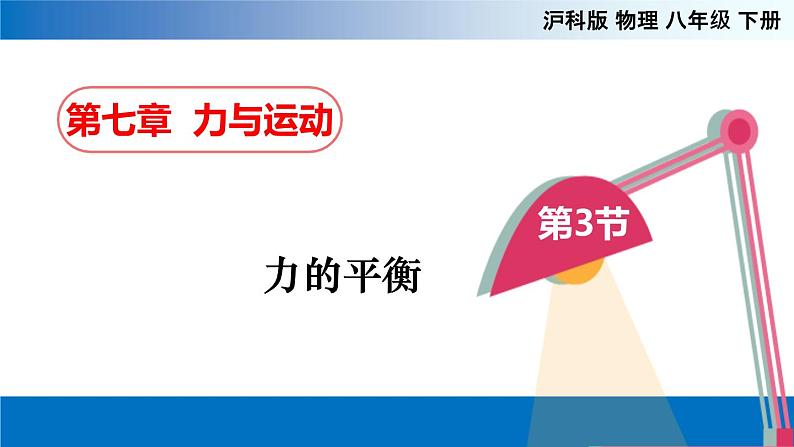 沪科版 物理 八年级 下册

第七章 力与运动

第3节

力的平衡